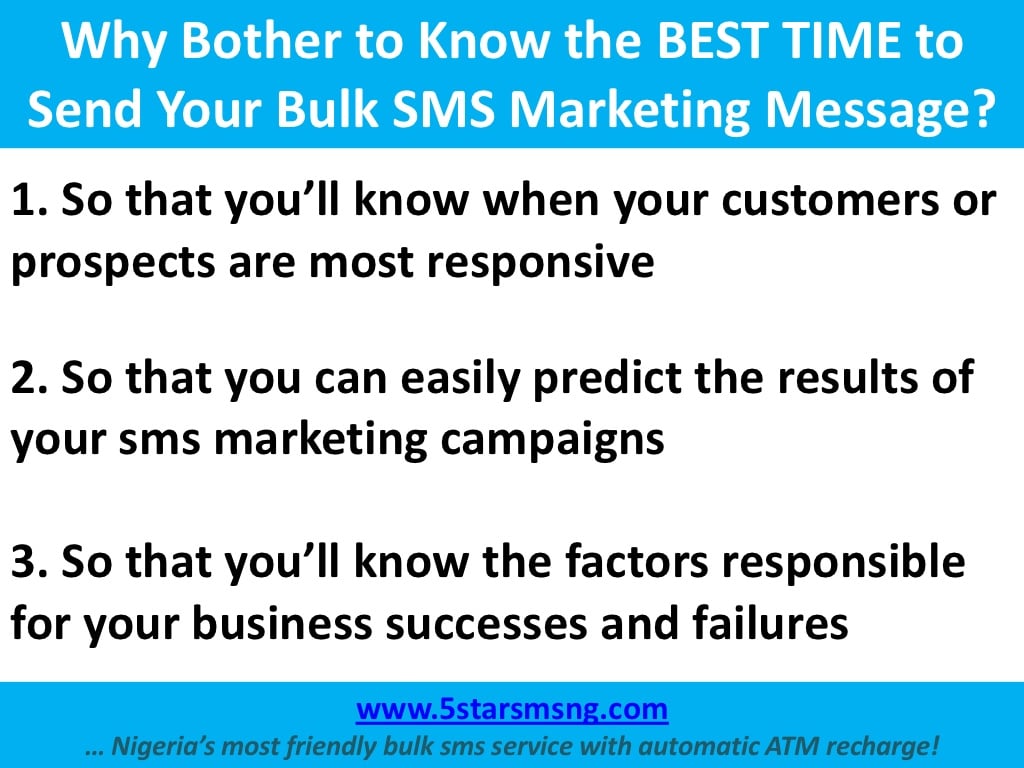 Why Bother to Know the BEST TIME to Send Your Bulk SMS Marketing Message?

1. So that you'll know when your customers or prospects are most responsive

2. So that you can easily predict the results of your sms marketing campaigns

3. So that you'll know the factors responsible for your business successes and failures

www.5starsmsng.com

… Nigeria's most friendly bulk sms service with automatic ATM recharge!